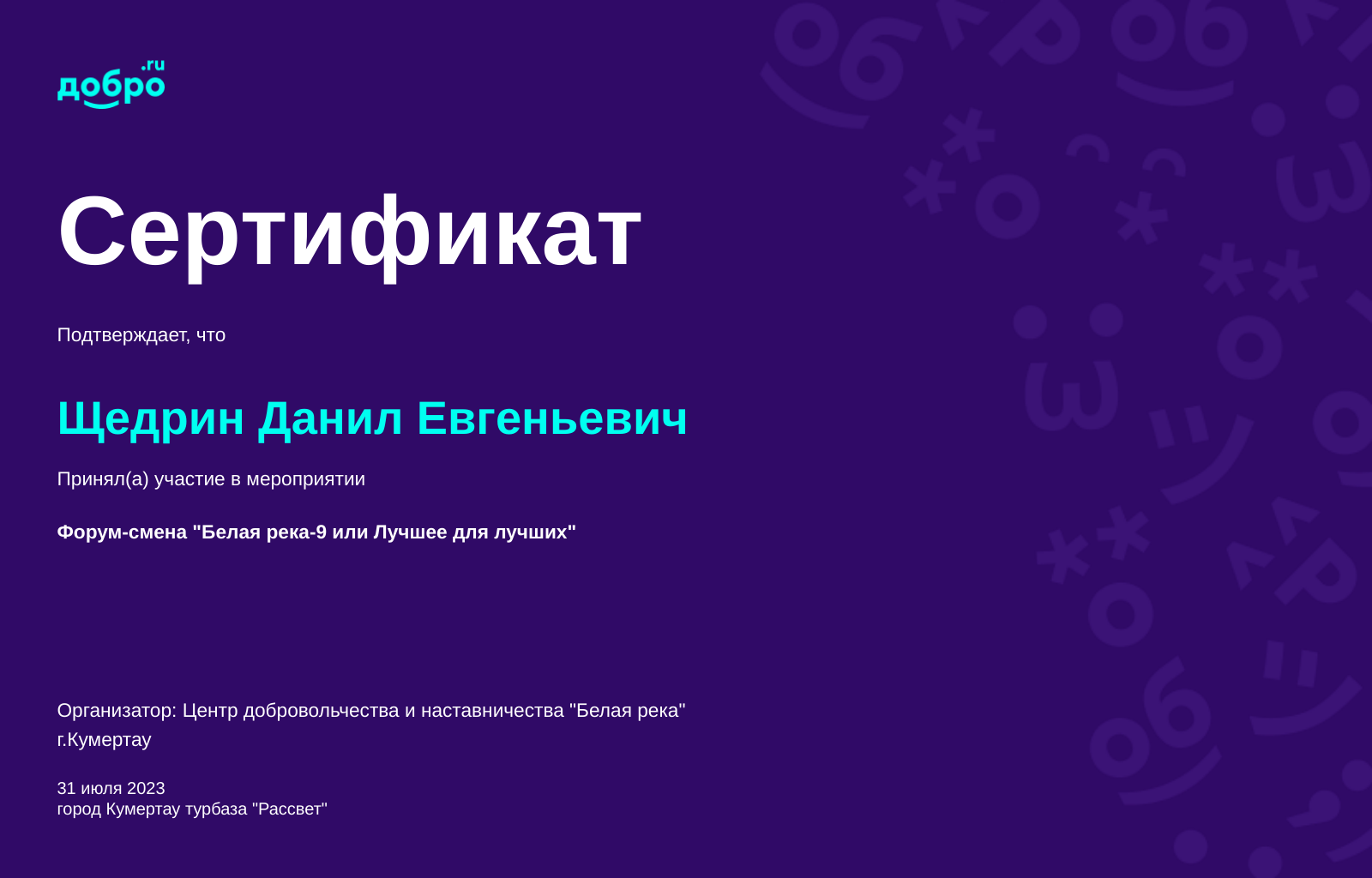 добро.ru

Сертификат

Подтверждает, что

Щедрин Данил Евгеньевич

Принял(а) участие в мероприятии

Форум-смена "Белая река-9 или Лучшее для лучших"

Организатор: Центр добровольчества и наставничества "Белая река" г.Кумертау

31 июля 2023
город Кумертау турбаза "Рассвет"